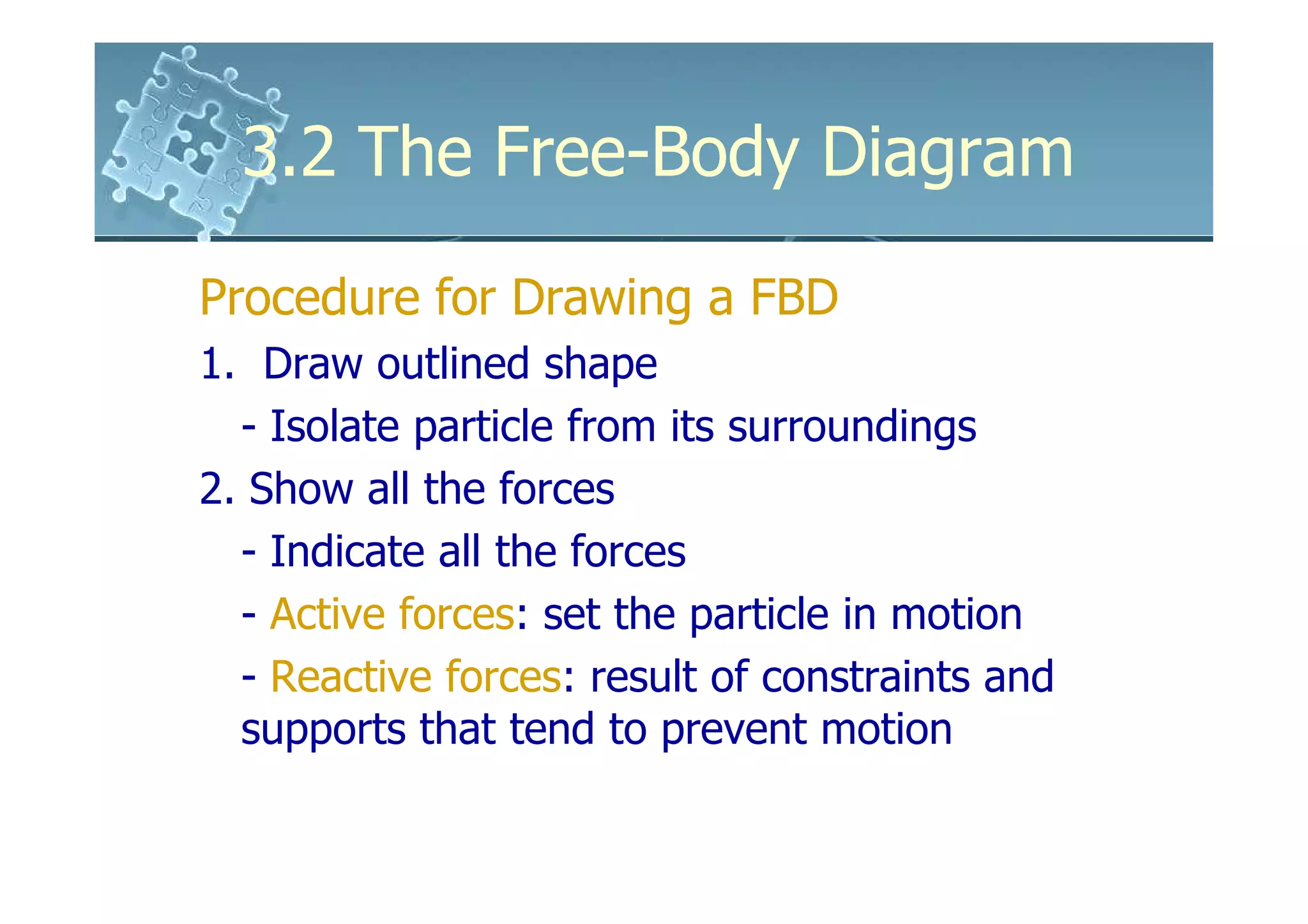 3.2 The Free-Body Diagram

Procedure for Drawing a FBD

1. Draw outlined shape

- Isolate particle from its surroundings

2. Show all the forces

- Indicate all the forces

- Active forces: set the particle in motion

- Reactive forces: result of constraints and supports that tend to prevent motion